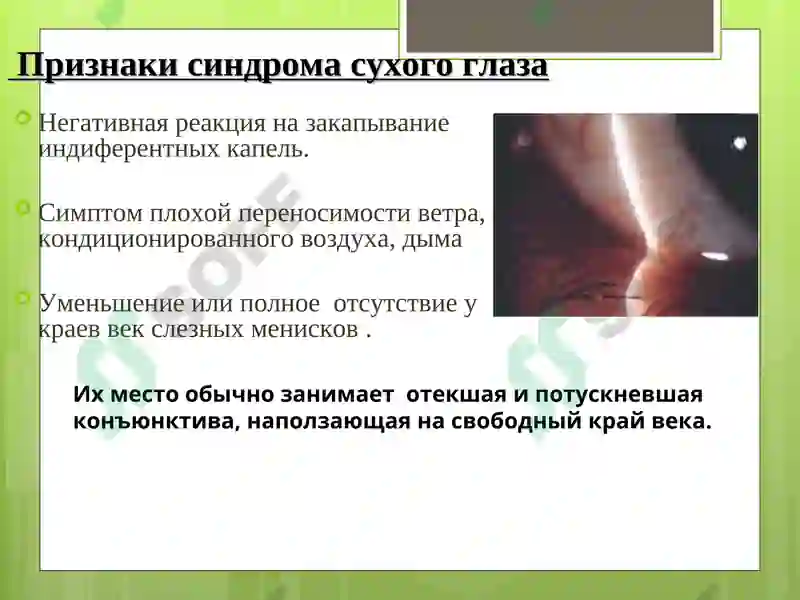 Признаки синдрома сухого глаза

Негативная реакция на закапывание индиферентных капель.

Симптом плохой переносимости ветра, кондиционированного воздуха, дыма

Уменьшение или полное отсутствие у краев век слезных менисков .

Их место обычно занимает отекшая и потускневшая конъюнктива, наползающая на свободный край века.